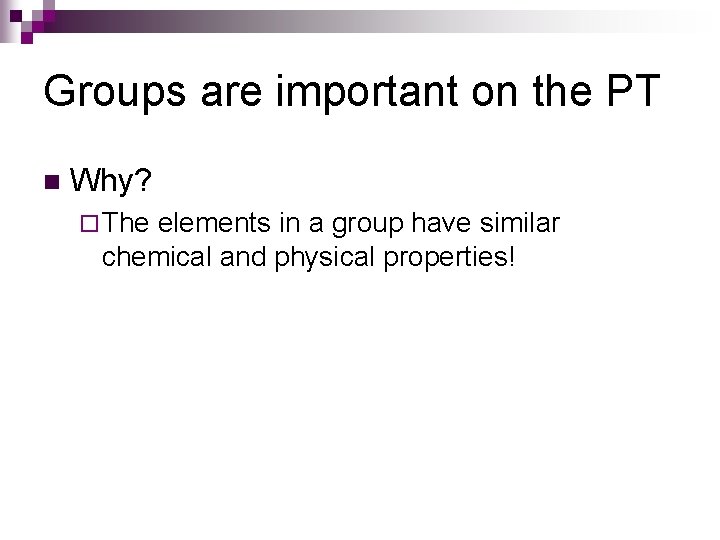 Groups are important on the PT

Why?

The elements in a group have similar chemical and physical properties!